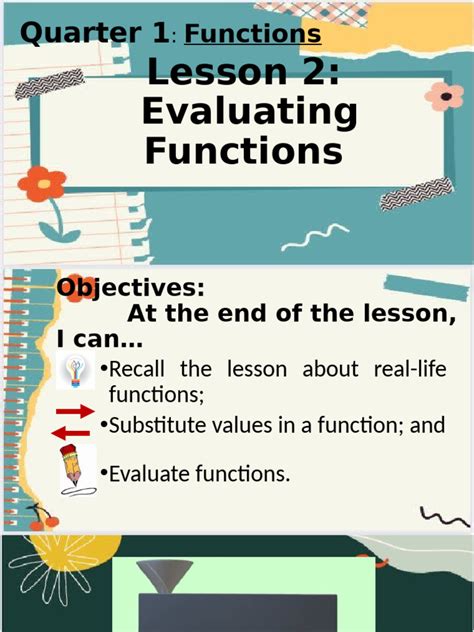 Quarter 1: Functions

Lesson 2: Evaluating Functions

Objectives:
At the end of the lesson, I can…

•Recall the lesson about real-life functions;

•Substitute values in a function; and

•Evaluate functions.